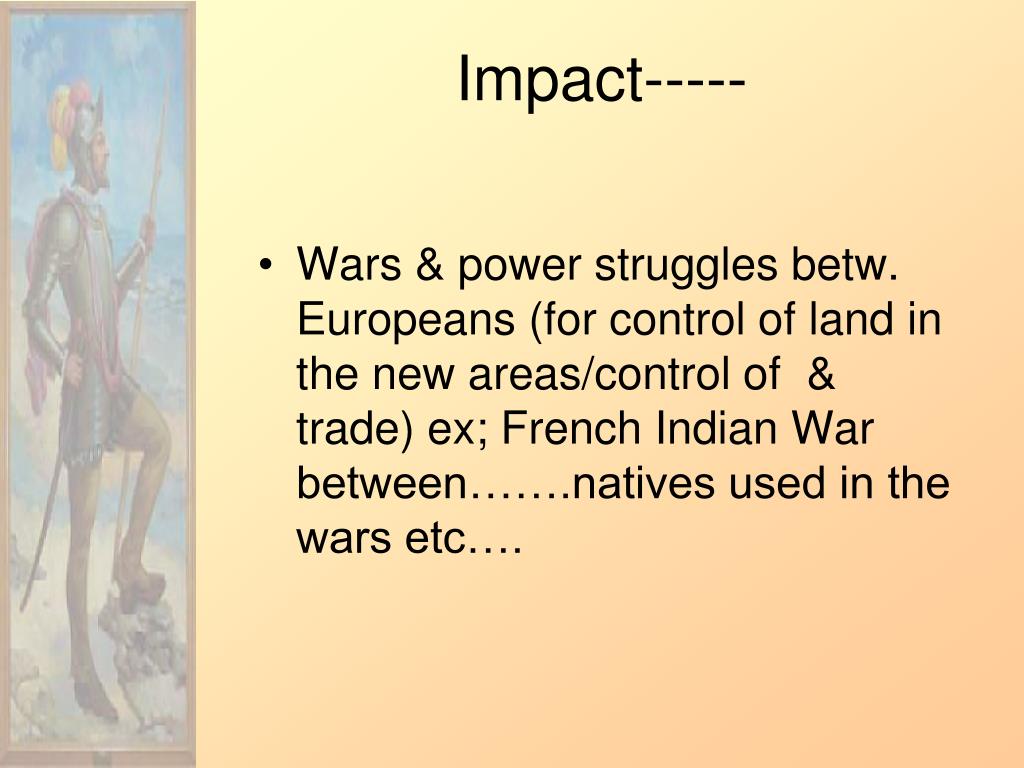 Impact-----

• Wars & power struggles betw. Europeans (for control of land in the new areas/control of & trade) ex; French Indian War between…….natives used in the wars etc….